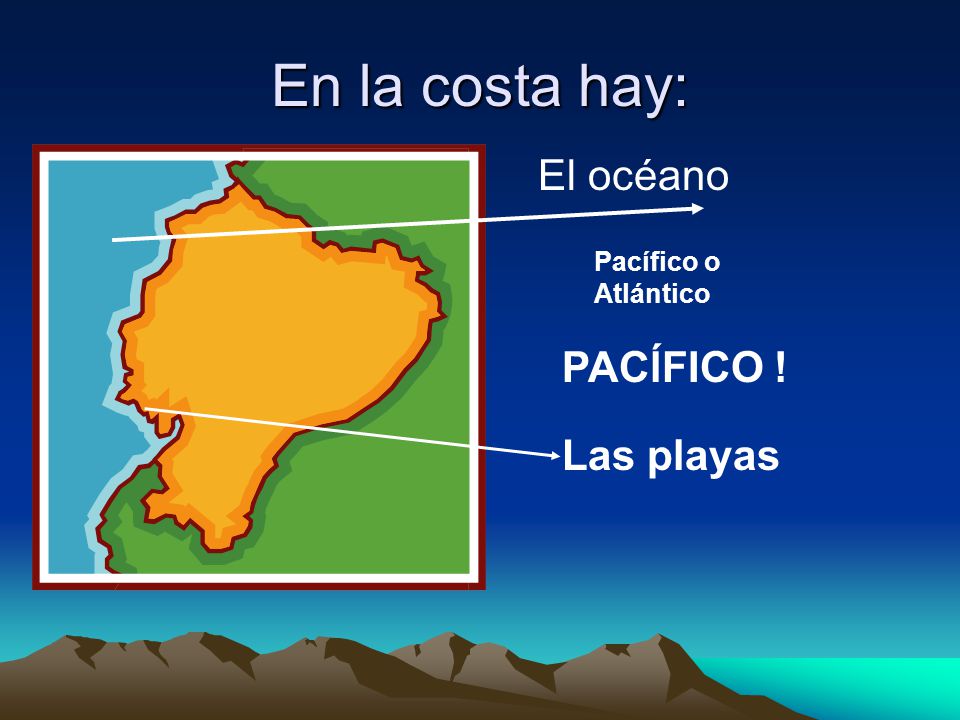 En la costa hay:

El océano

Pacífico o Atlántico

PACÍFICO !

Las playas